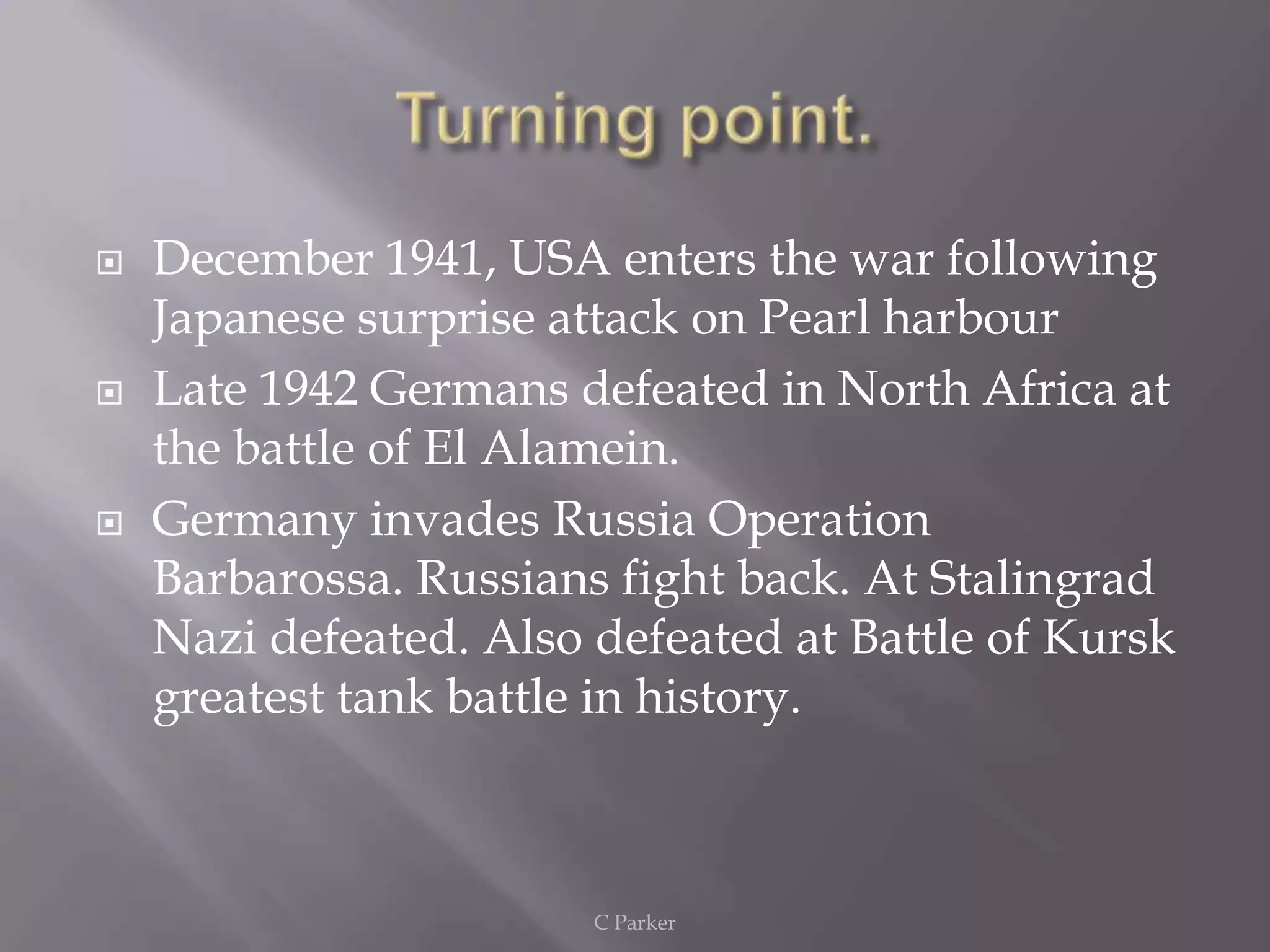 Turning point.

December 1941, USA enters the war following Japanese surprise attack on Pearl harbour

Late 1942 Germans defeated in North Africa at the battle of El Alamein.

Germany invades Russia Operation Barbarossa. Russians fight back. At Stalingrad Nazi defeated. Also defeated at Battle of Kursk greatest tank battle in history.

C Parker